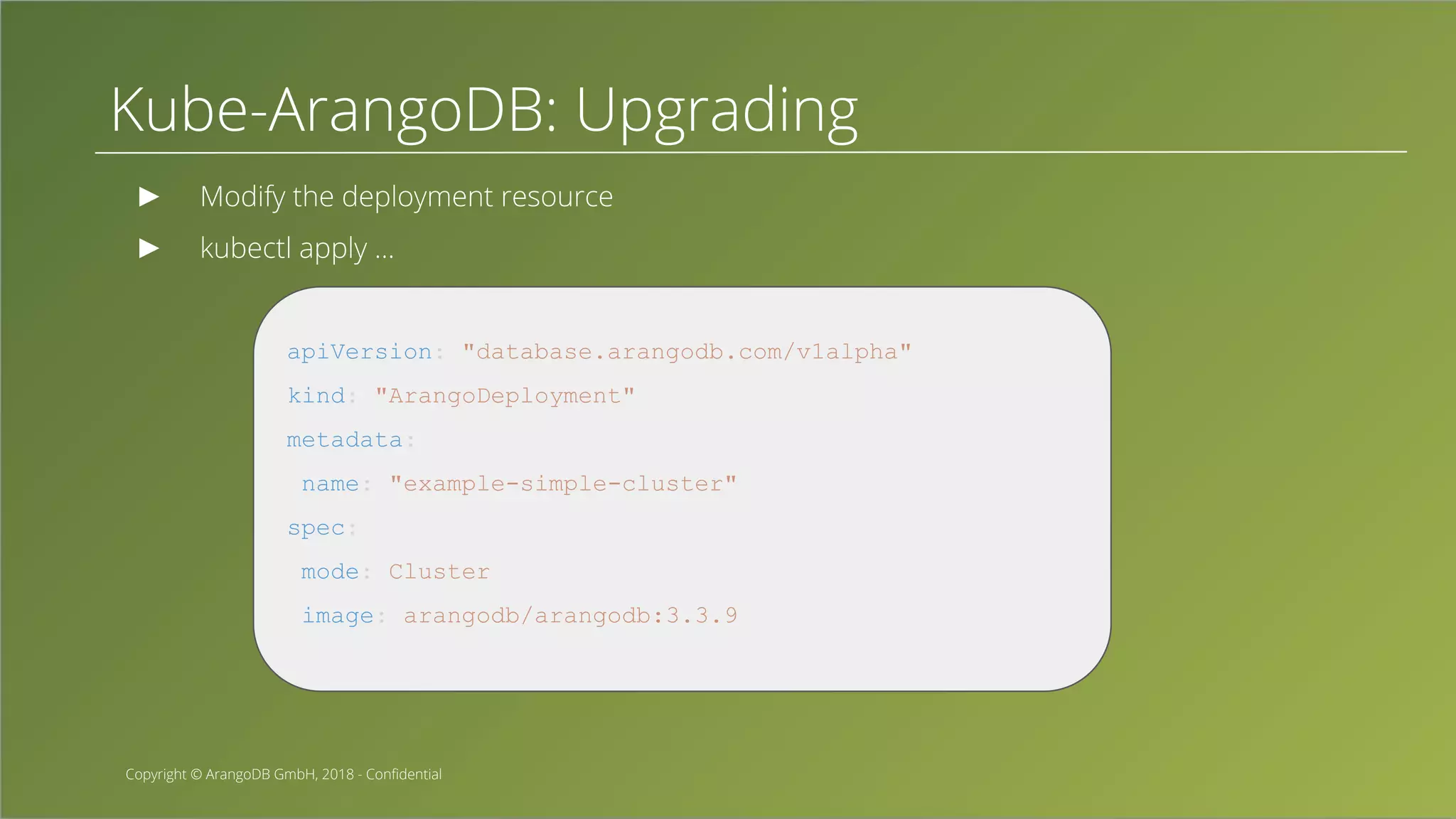 Kube-ArangoDB: Upgrading

▶ Modify the deployment resource

▶ kubectl apply ...

apiVersion: "database.arangodb.com/v1alpha"
kind: "ArangoDeployment"
metadata:
 name: "example-simple-cluster"
spec:
 mode: Cluster
 image: arangodb/arangodb:3.3.9

Copyright © ArangoDB GmbH, 2018 - Confidential